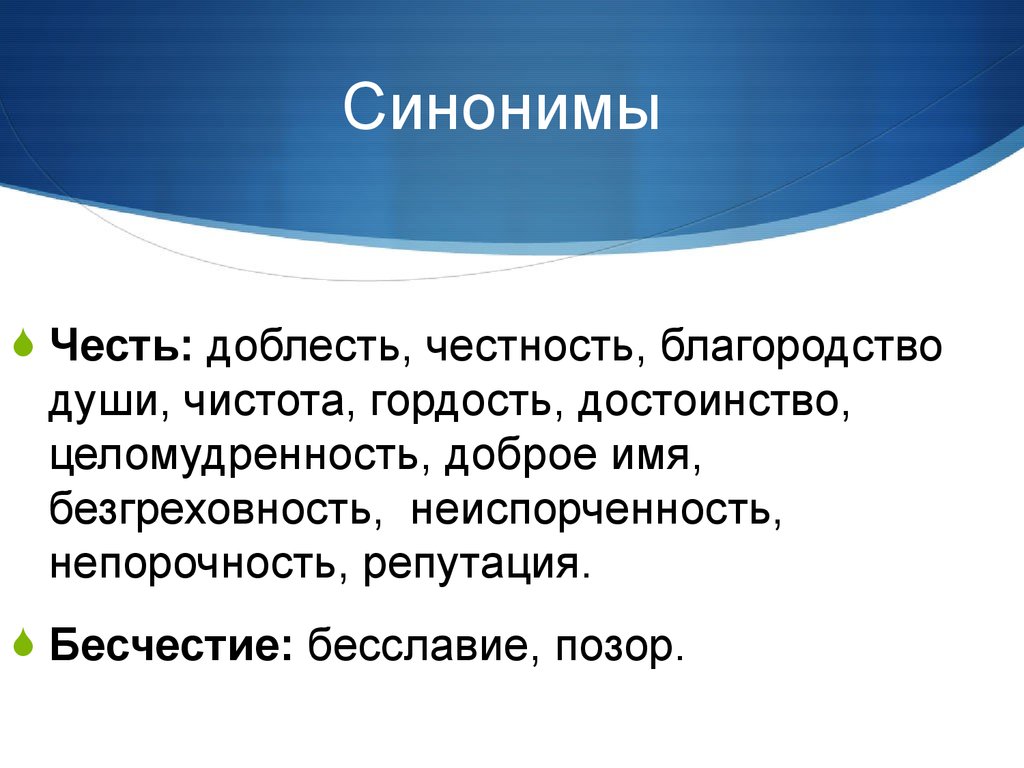 Синонимы

Честь: доблесть, честность, благородство души, чистота, гордость, достоинство, целомудренность, доброе имя, безгреховность, неиспорченность, непорочность, репутация.

Бесчестие: бесславие, позор.